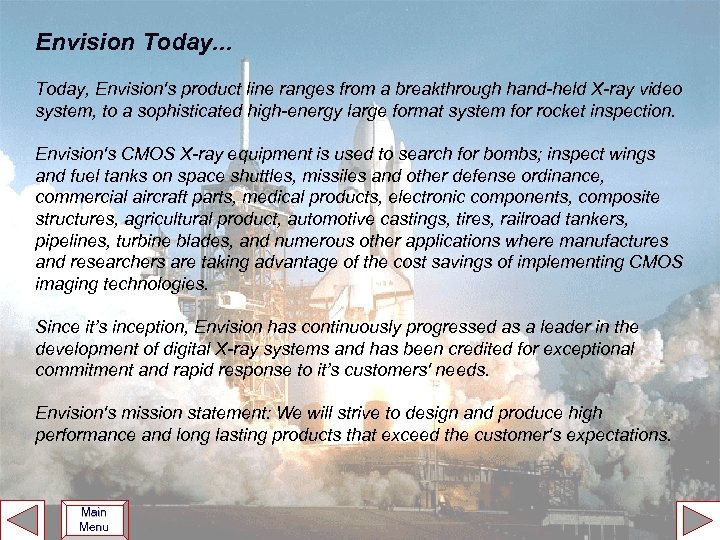 Envision Today...

Today, Envision's product line ranges from a breakthrough hand-held X-ray video system, to a sophisticated high-energy large format system for rocket inspection.

Envision's CMOS X-ray equipment is used to search for bombs; inspect wings and fuel tanks on space shuttles, missiles and other defense ordinance, commercial aircraft parts, medical products, electronic components, composite structures, agricultural product, automotive castings, tires, railroad tankers, pipelines, turbine blades, and numerous other applications where manufactures and researchers are taking advantage of the cost savings of implementing CMOS imaging technologies.

Since it's inception, Envision has continuously progressed as a leader in the development of digital X-ray systems and has been credited for exceptional commitment and rapid response to it's customers' needs.

Envision's mission statement: We will strive to design and produce high performance and long lasting products that exceed the customer's expectations.

Main Menu